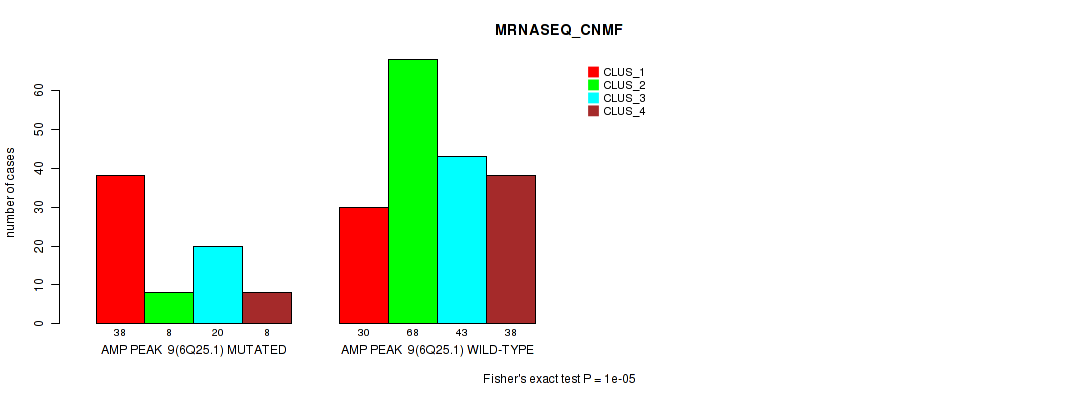 MRNASEQ_CNMF

CLUS_1
CLUS_2
CLUS_3
CLUS_4

number of cases

0
10
20
30
40
50
60

38 8 20 8
AMP PEAK 9(6Q25.1) MUTATED

30 68 43 38
AMP PEAK 9(6Q25.1) WILD-TYPE

Fisher's exact test P = 1e-05